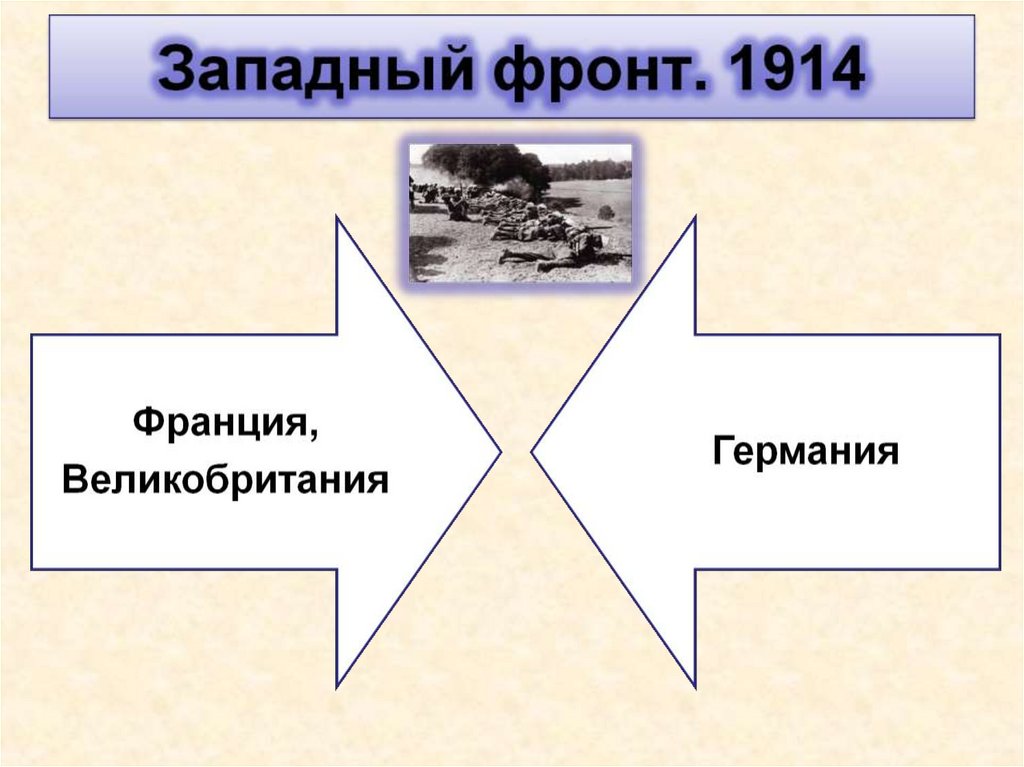 Западный фронт. 1914

Франция, Великобритания

Германия